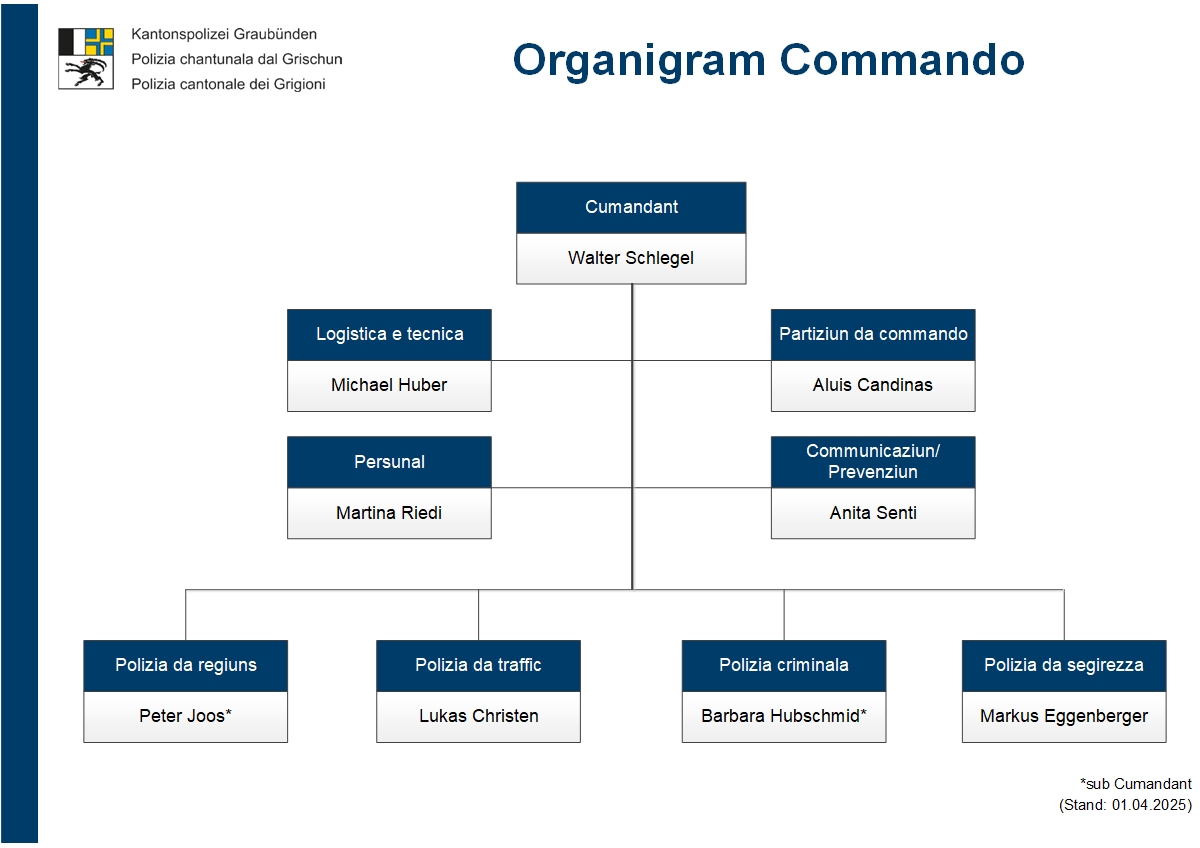 Kantonspolizei Graubünden
Polizia chantunala dal Grischun
Polizia cantonale dei Grigioni

Organigram Commando

Cumandant
Walter Schlegel

Logistica e tecnica
Michael Huber

Partiziun da commando
Aluis Candinas

Persunal
Martina Riedi

Communicaziun/ Prevenziun
Anita Senti

Polizia da regiuns
Peter Joos*

Polizia da traffic
Lukas Christen

Polizia criminala
Barbara Hubschmid*

Polizia da segirezza
Markus Eggenberger

*sub Cumandant
(Stand: 01.04.2025)